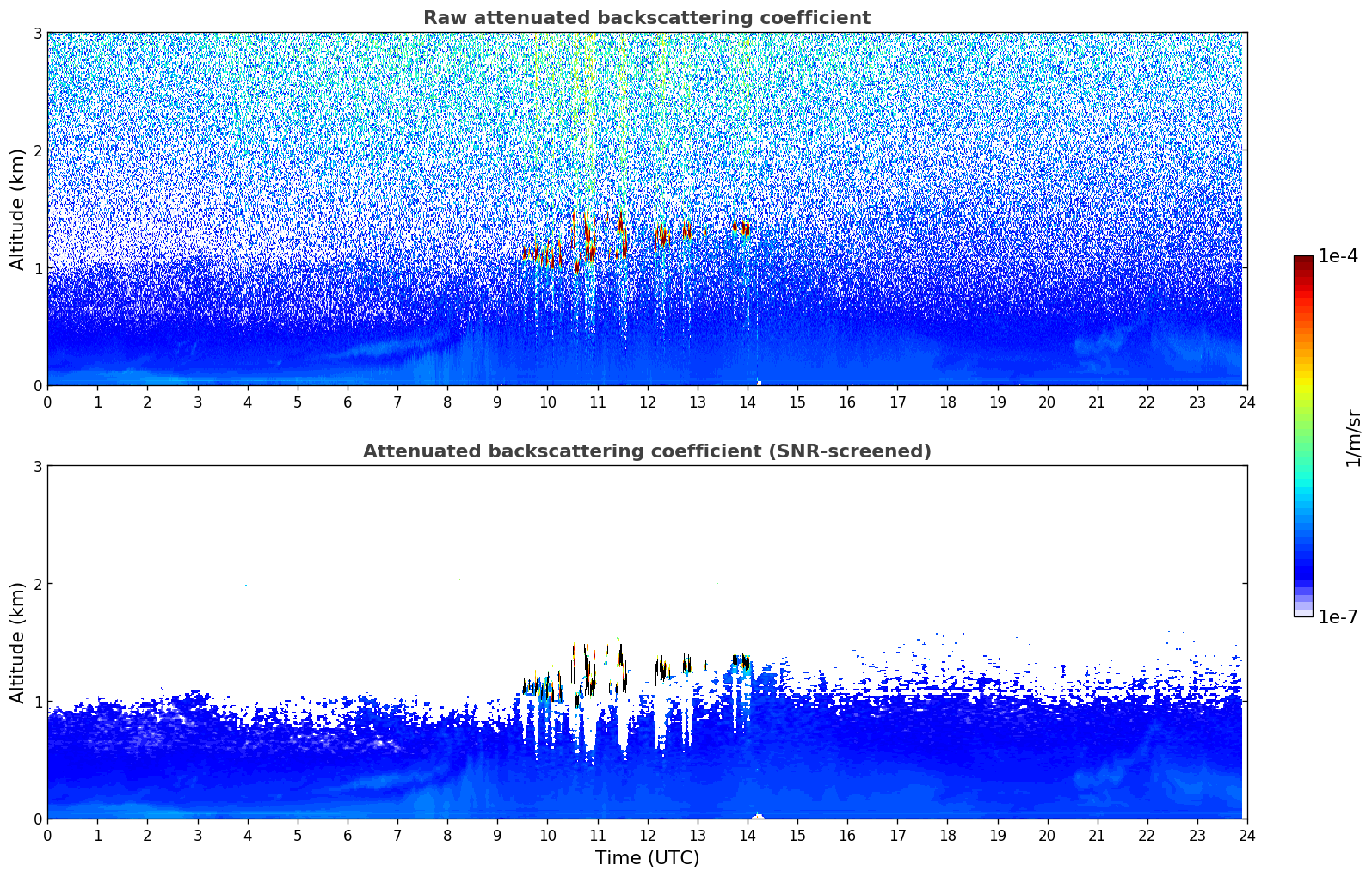 Raw attenuated backscattering coefficient

Altitude (km)

3
2
1
0

0 1 2 3 4 5 6 7 8 9 10 11 12 13 14 15 16 17 18 19 20 21 22 23 24

Attenuated backscattering coefficient (SNR-screened)

Altitude (km)

3
2
1
0

0 1 2 3 4 5 6 7 8 9 10 11 12 13 14 15 16 17 18 19 20 21 22 23 24

Time (UTC)

1e-4
1/m/sr
1e-7